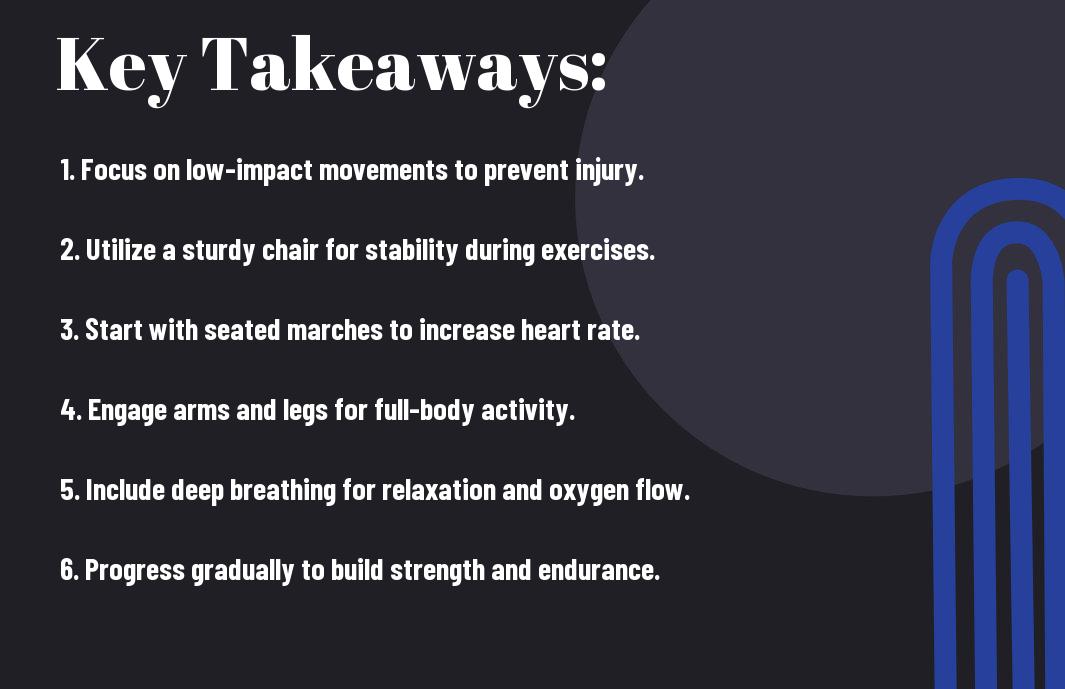 Key Takeaways:

1. Focus on low-impact movements to prevent injury.

2. Utilize a sturdy chair for stability during exercises.

3. Start with seated marches to increase heart rate.

4. Engage arms and legs for full-body activity.

5. Include deep breathing for relaxation and oxygen flow.

6. Progress gradually to build strength and endurance.